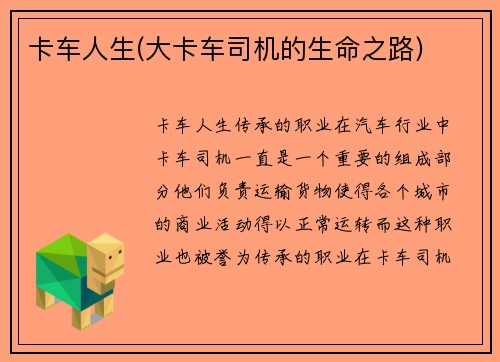 卡车人生(大卡车司机的生命之路)

卡车人生传承的职业在汽车行业中卡车司机一直是一个重要的组成部分他们负责运输货物使得各个城市的商业活动得以正常运转而这种职业也被誉为传承的职业在卡车司机